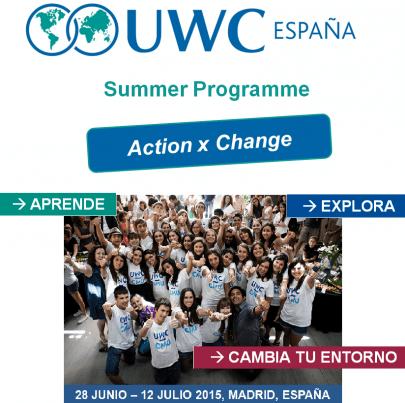 UWC ESPAÑA

Summer Programme

Action x Change

→ APRENDE

→ EXPLORA

→ CAMBIA TU ENTORNO

28 JUNIO – 12 JULIO 2015, MADRID, ESPAÑA